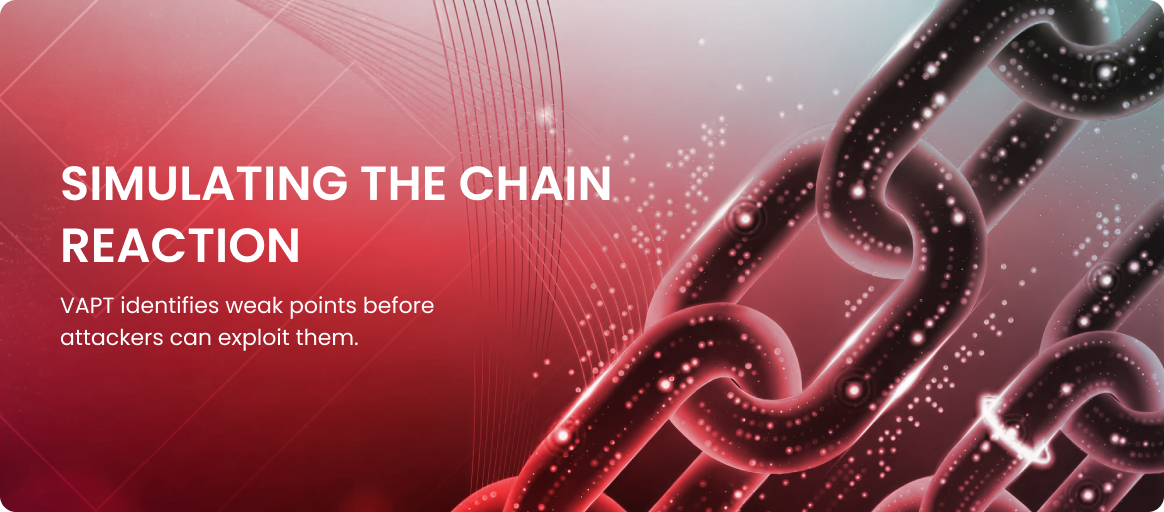 SIMULATING THE CHAIN REACTION

VAPT identifies weak points before attackers can exploit them.